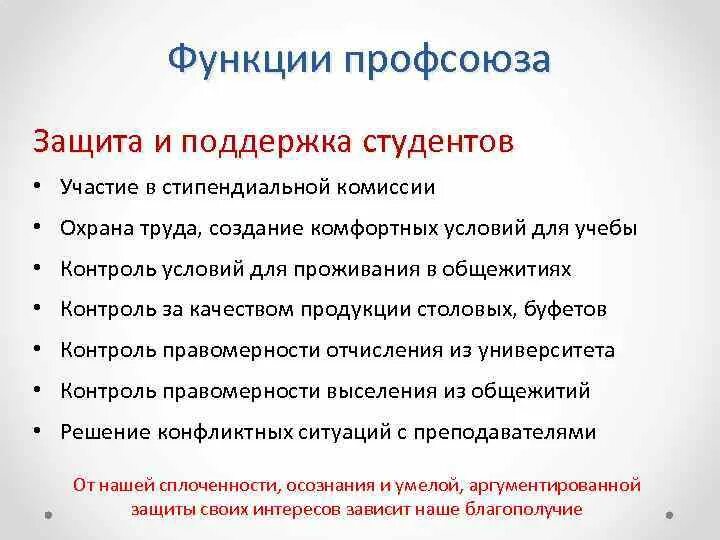 Функции профсоюза

Защита и поддержка студентов

• Участие в стипендиальной комиссии
• Охрана труда, создание комфортных условий для учебы
• Контроль условий для проживания в общежитиях
• Контроль за качеством продукции столовых, буфетов
• Контроль правомерности отчисления из университета
• Контроль правомерности выселения из общежитий
• Решение конфликтных ситуаций с преподавателями

От нашей сплоченности, осознания и умелой, аргументированной защиты своих интересов зависит наше благополучие